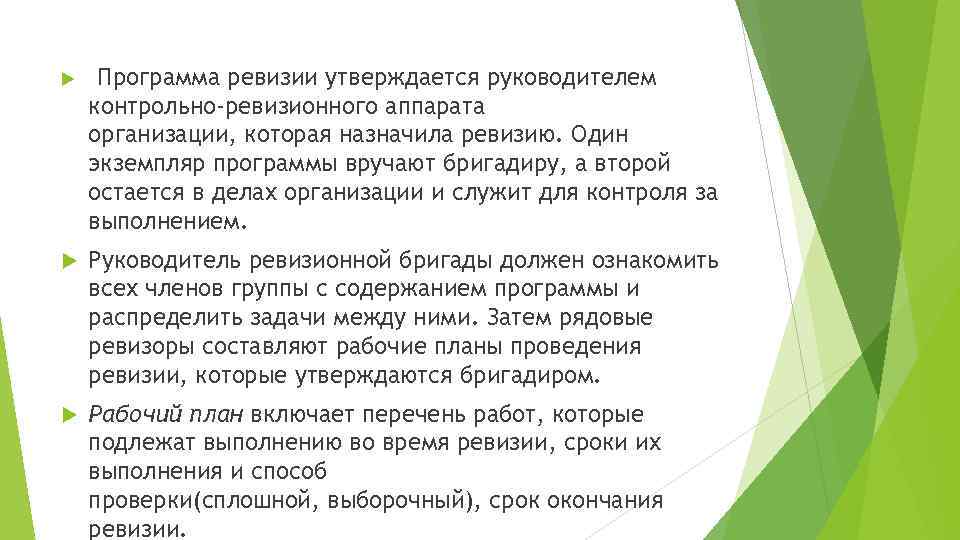 Программа ревизии утверждается руководителем контрольно-ревизионного аппарата организации, которая назначила ревизию. Один экземпляр программы вручают бригадиру, а второй остается в делах организации и служит для контроля за выполнением.

Руководитель ревизионной бригады должен ознакомить всех членов группы с содержанием программы и распределить задачи между ними. Затем рядовые ревизоры составляют рабочие планы проведения ревизии, которые утверждаются бригадиром.

Рабочий план включает перечень работ, которые подлежат выполнению во время ревизии, сроки их выполнения и способ проверки(сплошной, выборочный), срок окончания ревизии.